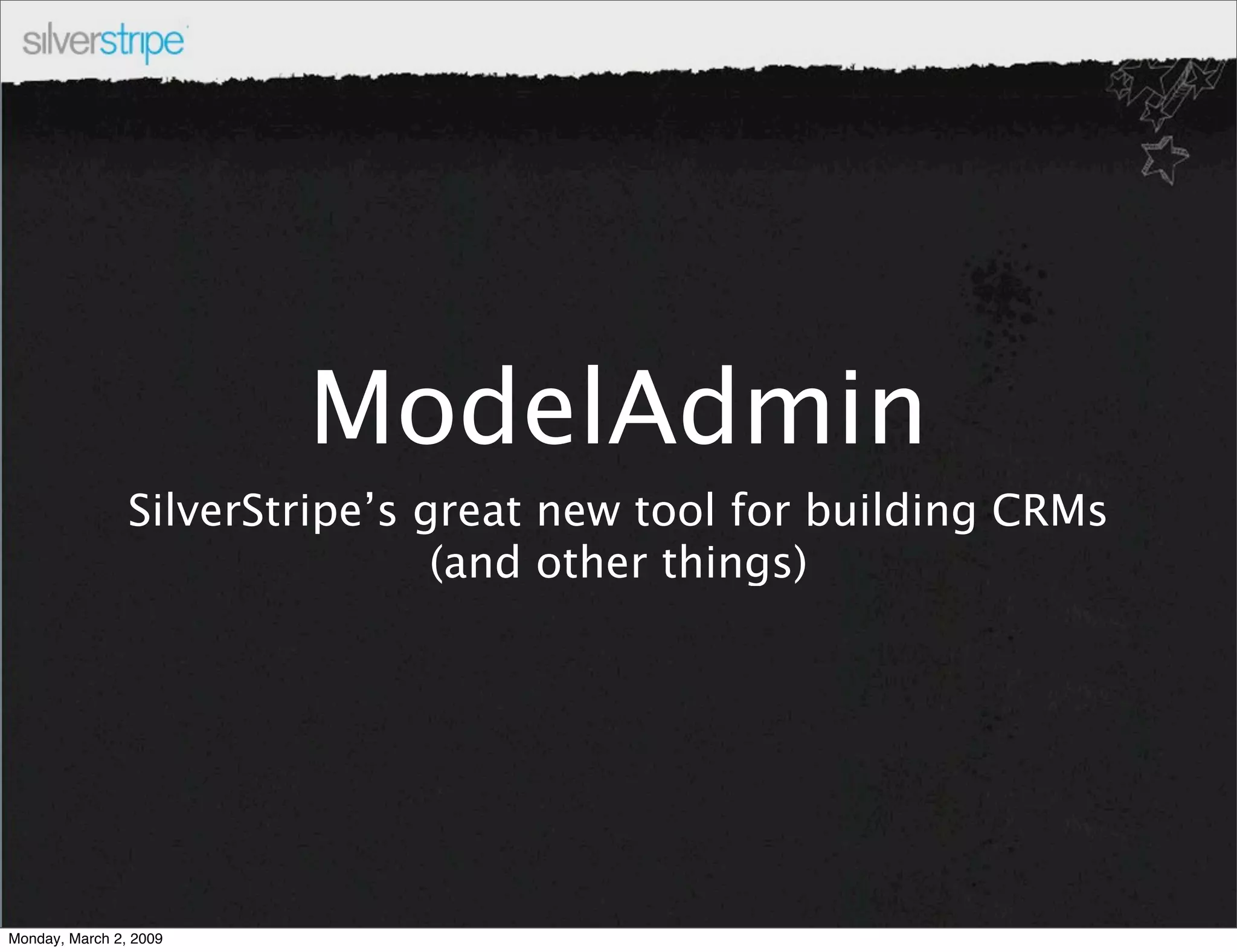 silverstripe

ModelAdmin

SilverStripe's great new tool for building CRMs (and other things)

Monday, March 2, 2009